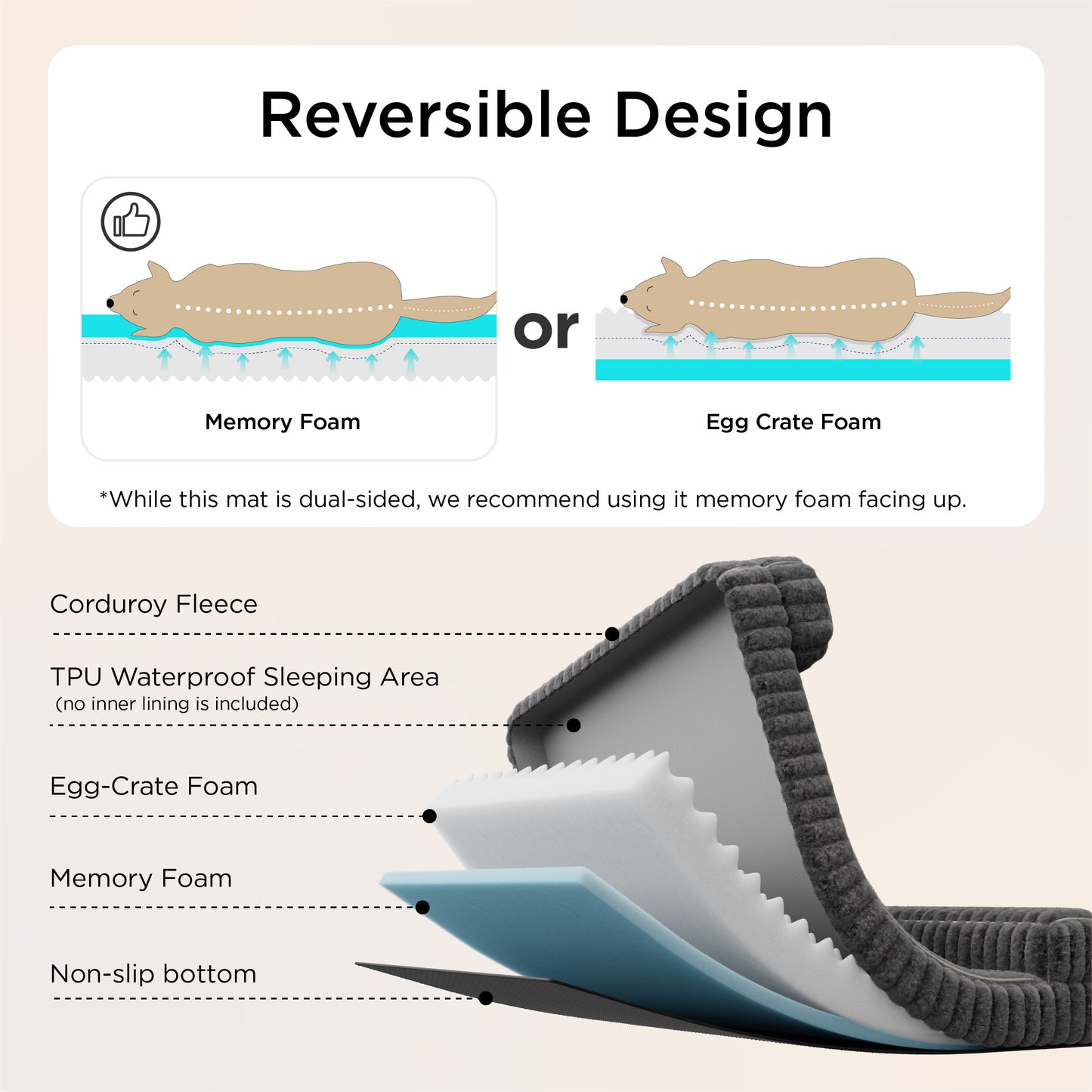 Reversible Design

Memory Foam

or

Egg Crate Foam

*While this mat is dual-sided, we recommend using it memory foam facing up.

Corduroy Fleece

TPU Waterproof Sleeping Area
(no inner lining is included)

Egg-Crate Foam

Memory Foam

Non-slip bottom